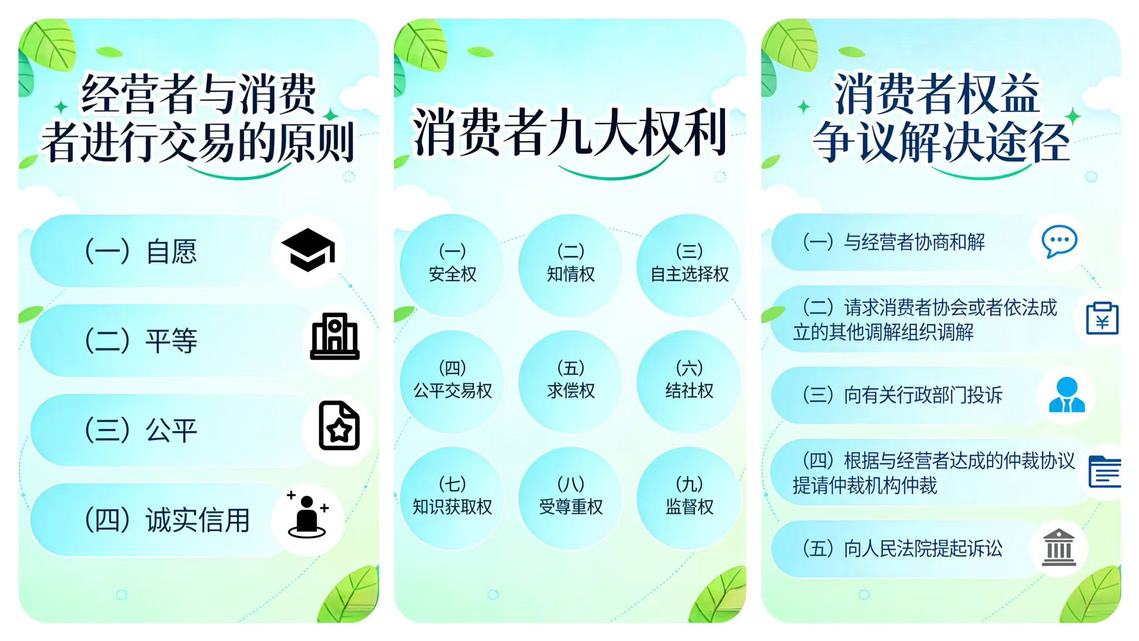 经营者与消费者进行交易的原则

（一）自愿

（二）平等

（三）公平

（四）诚实信用

消费者九大权利

（一）安全权

（二）知情权

（三）自主选择权

（四）公平交易权

（五）求偿权

（六）结社权

（七）知识获取权

（八）受尊重权

（九）监督权

消费者权益争议解决途径

（一）与经营者协商和解

（二）请求消费者协会或者依法成立的其他调解组织调解

（三）向有关行政部门投诉

（四）根据与经营者达成的仲裁协议提请仲裁机构仲裁

（五）向人民法院提起诉讼